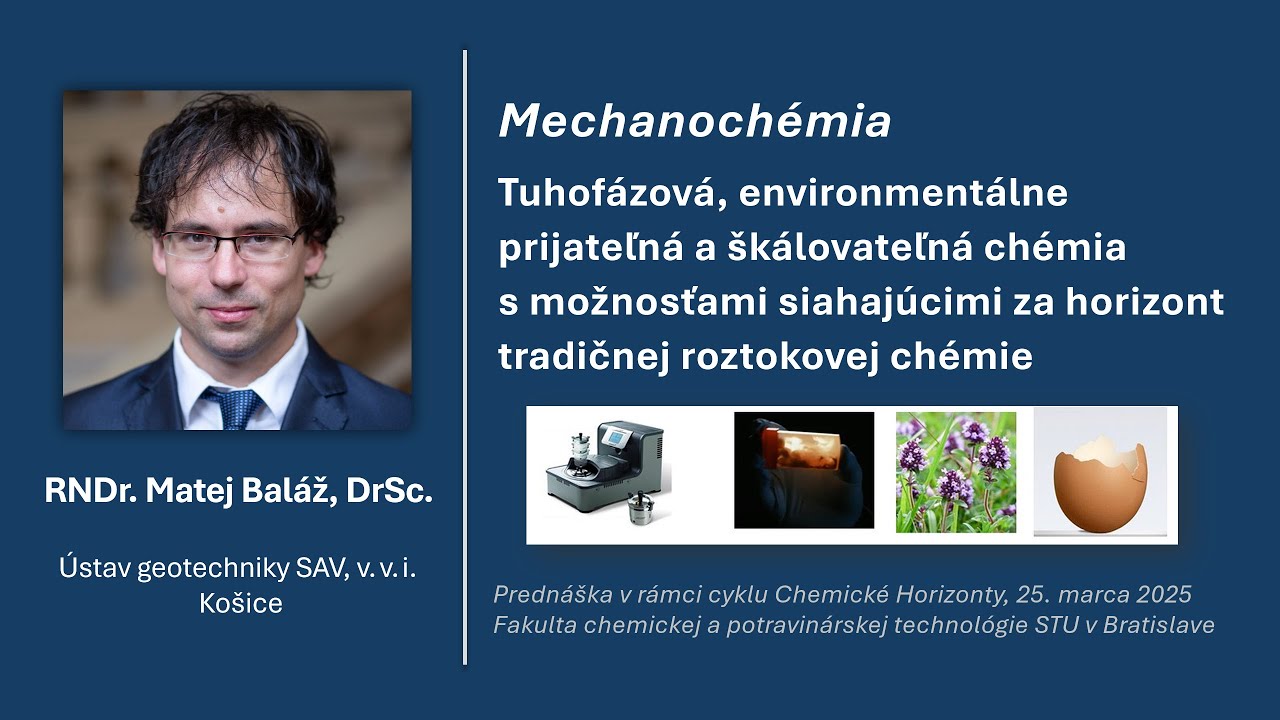 RNDr. Matej Baláž, DrSc.

Ústav geotechniky SAV, v. v. i.
Košice

Mechanochémia

Tuhofázová, environmentálne prijateľná a škálovateľná chémia s možnosťami siahajúcimi za horizont tradičnej roztokovej chémie

Prednáška v rámci cyklu Chemické Horizonty, 25. marca 2025
Fakulta chemickej a potravinárskej technológie STU v Bratislave